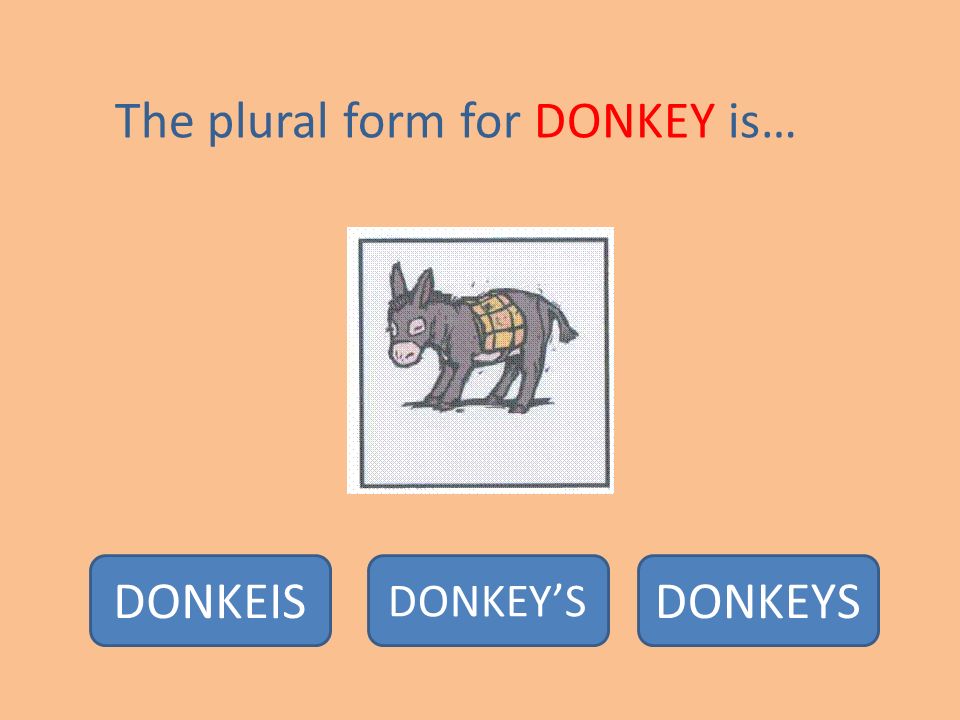 The plural form for DONKEY is…

DONKEIS

DONKEY’S

DONKEYS